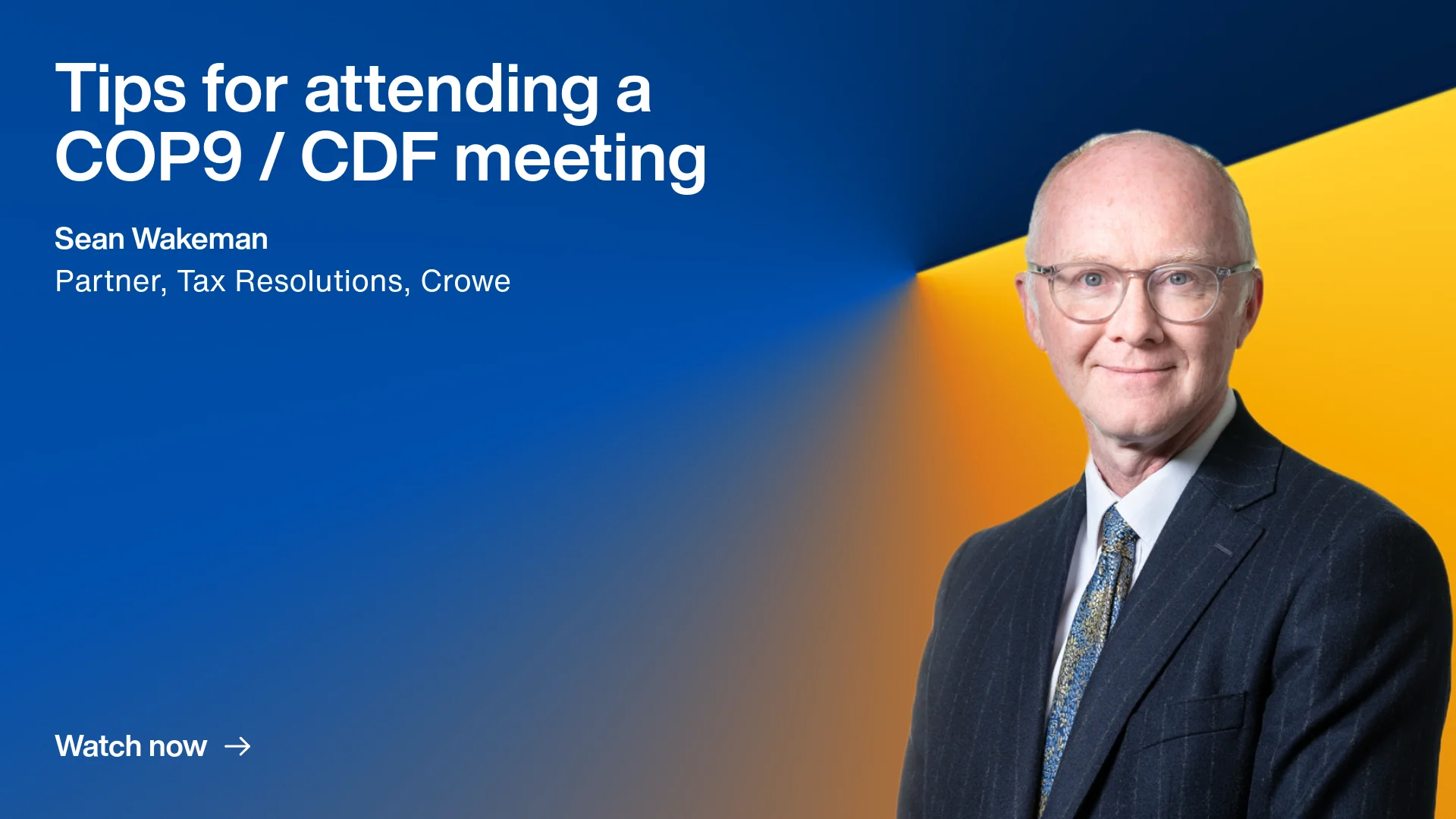 Tips for attending a COP9 / CDF meeting

Sean Wakeman
Partner, Tax Resolutions, Crowe

Watch now →